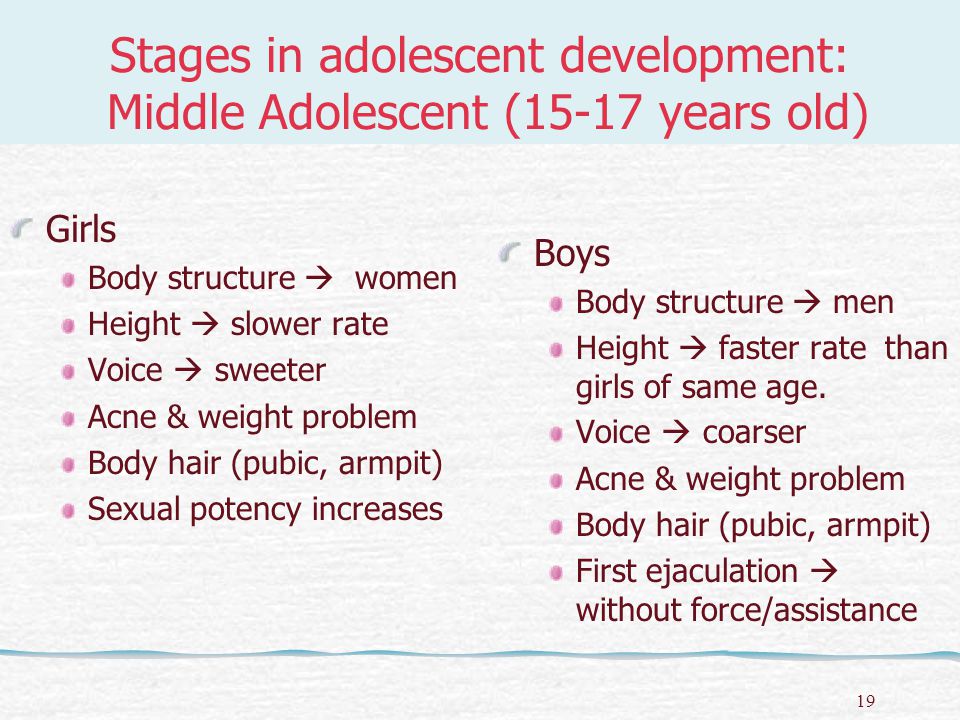 Stages in adolescent development: Middle Adolescent (15-17 years old)

Girls
- Body structure → women
- Height → slower rate
- Voice → sweeter
- Acne & weight problem
- Body hair (pubic, armpit)
- Sexual potency increases

Boys
- Body structure → men
- Height → faster rate than girls of same age.
- Voice → coarser
- Acne & weight problem
- Body hair (pubic, armpit)
- First ejaculation → without force/assistance

19